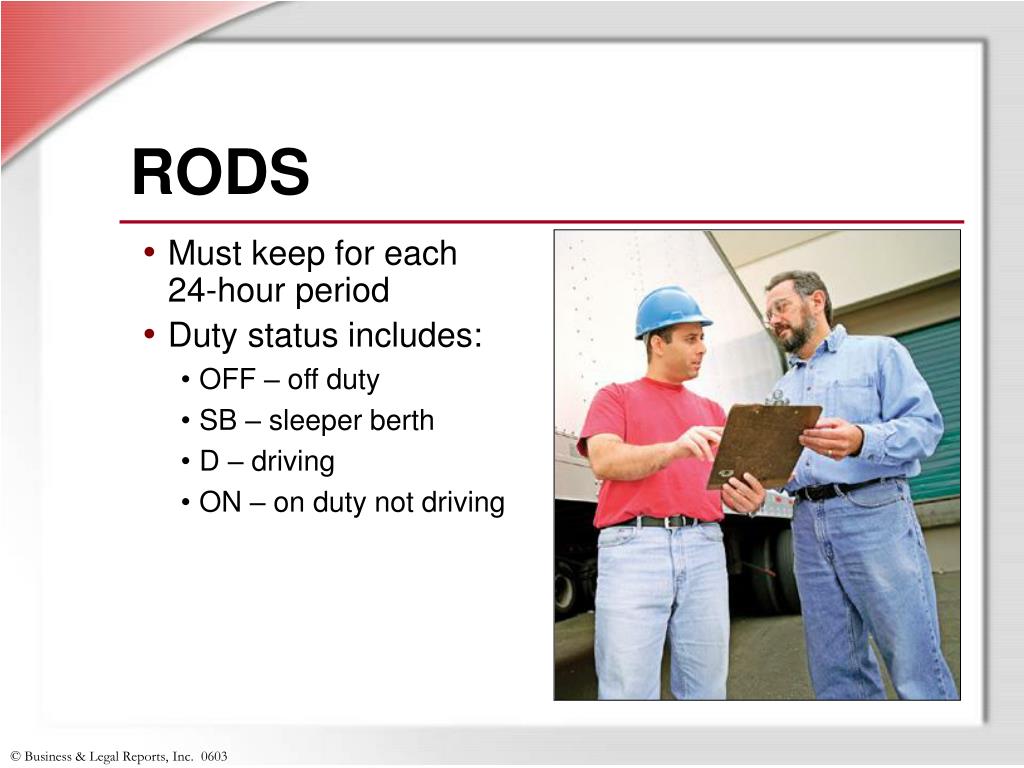 RODS

• Must keep for each 24-hour period
• Duty status includes:
  • OFF – off duty
  • SB – sleeper berth
  • D – driving
  • ON – on duty not driving

© Business & Legal Reports, Inc. 0603